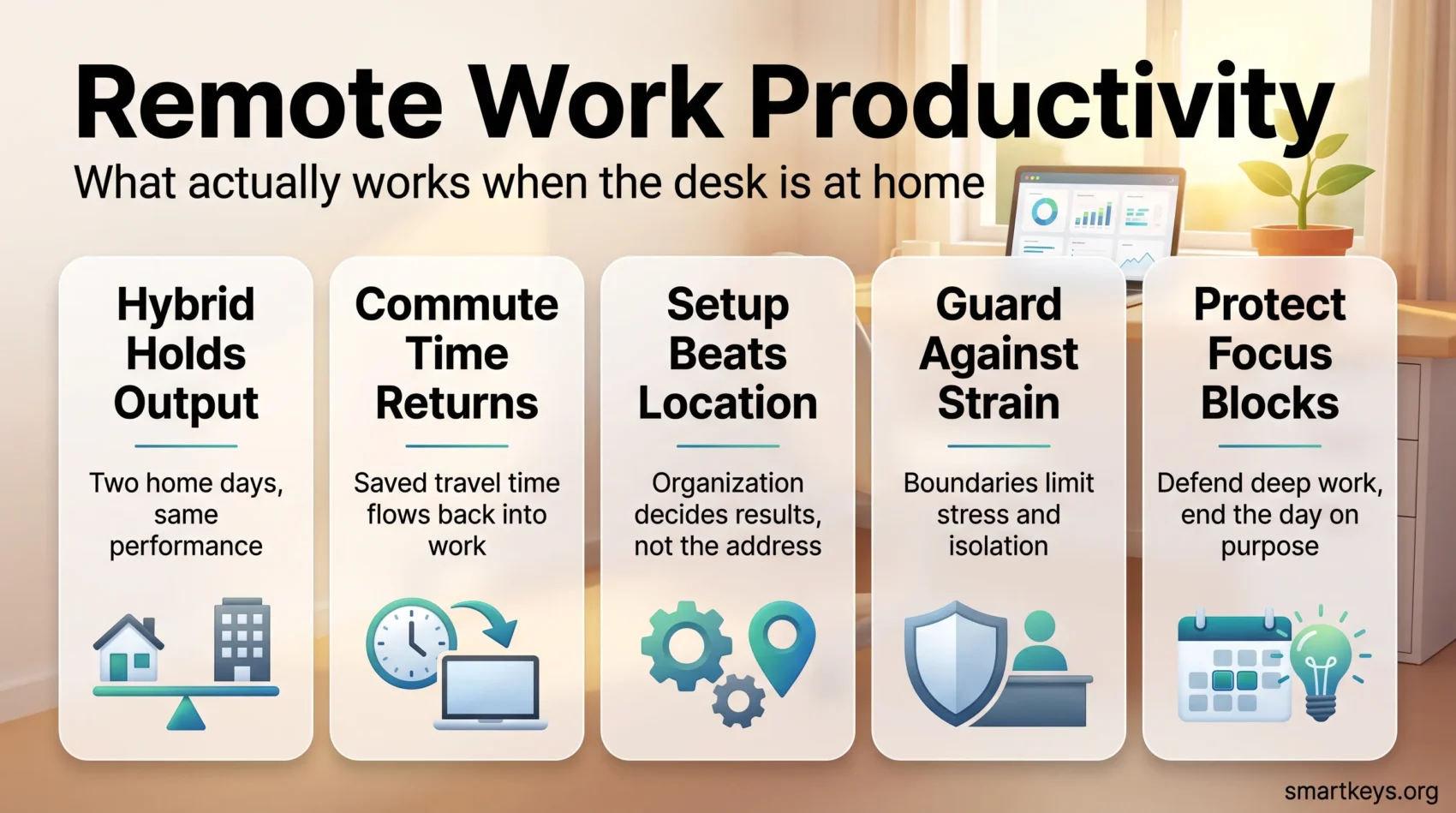 Remote Work Productivity

What actually works when the desk is at home

Hybrid Holds Output

Two home days, same performance

Commute Time Returns

Saved travel time flows back into work

Setup Beats Location

Organization decides results, not the address

Guard Against Strain

Boundaries limit stress and isolation

Protect Focus Blocks

Defend deep work, end the day on purpose

smartkeys.org